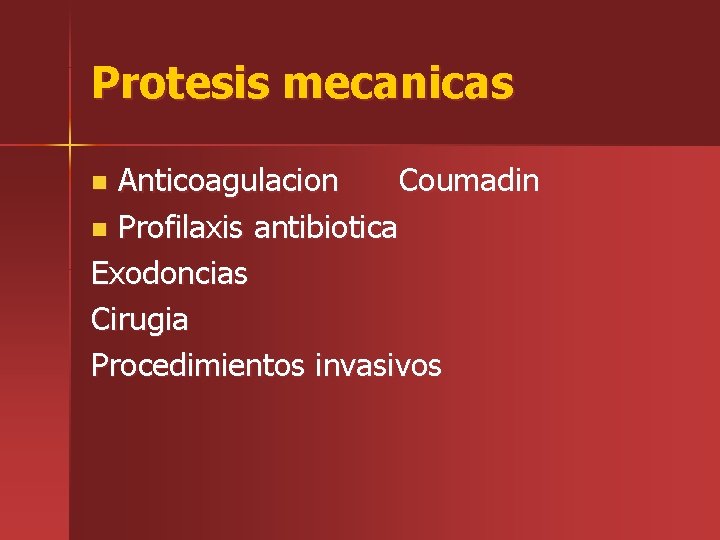 Protesis mecanicas

- Anticoagulacion Coumadin
- Profilaxis antibiotica

Exodoncias
Cirugia
Procedimientos invasivos